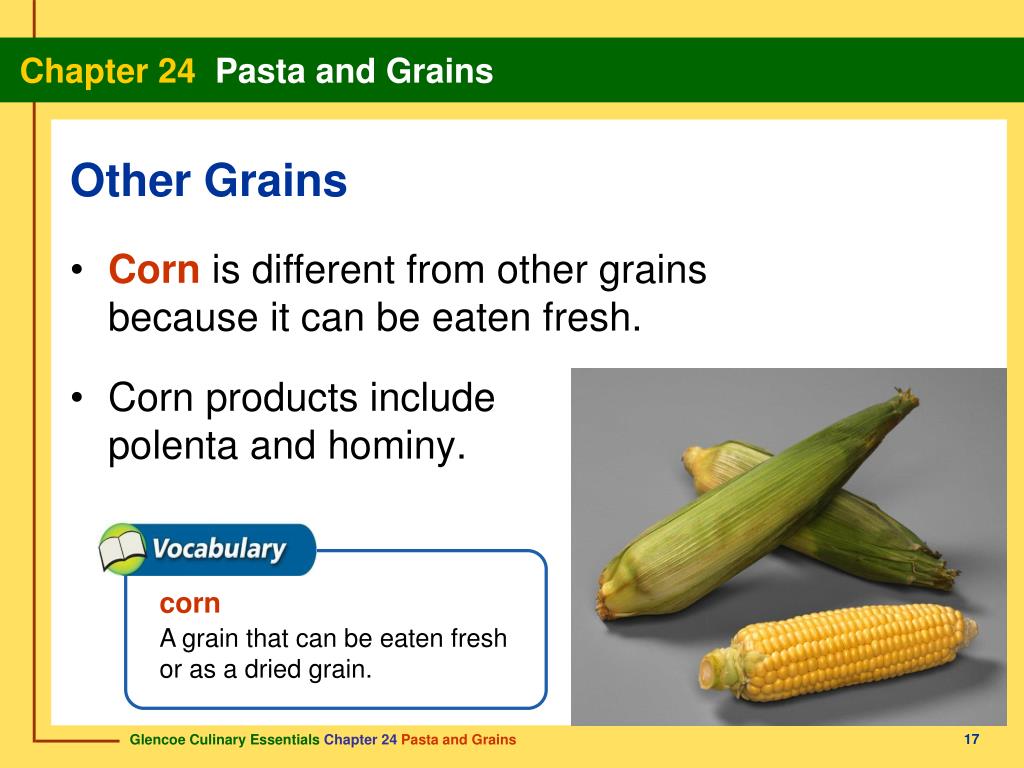 Chapter 24 Pasta and Grains

Other Grains

• Corn is different from other grains because it can be eaten fresh.

• Corn products include polenta and hominy.

Vocabulary

corn
A grain that can be eaten fresh or as a dried grain.

Glencoe Culinary Essentials Chapter 24 Pasta and Grains

17